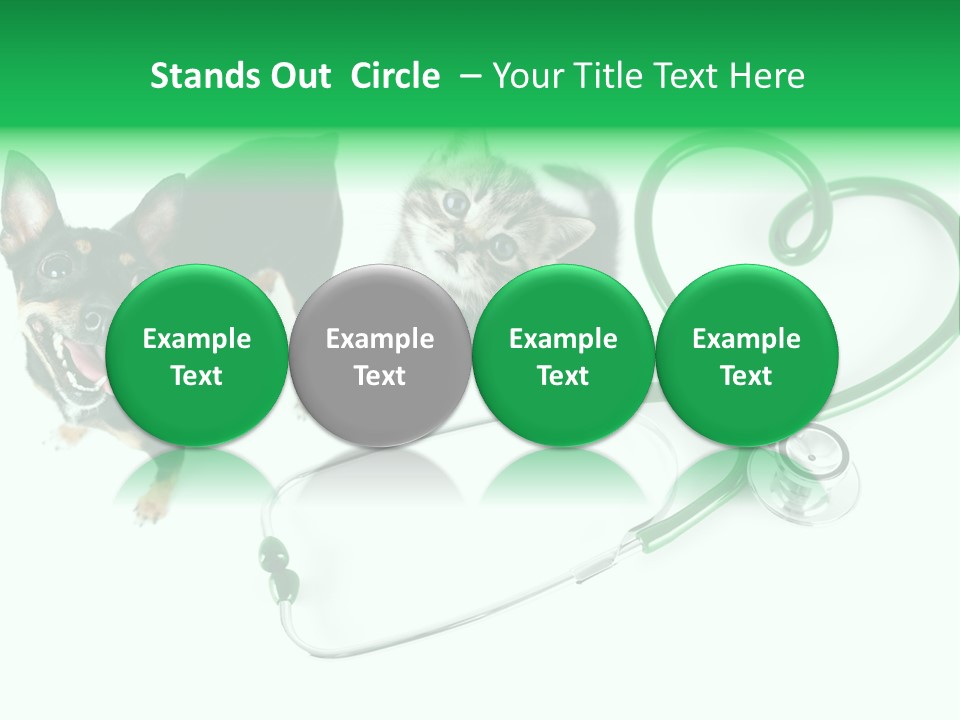 Stands Out  Circle  – Your Title Text Here

Example Text

Example Text

Example Text

Example Text